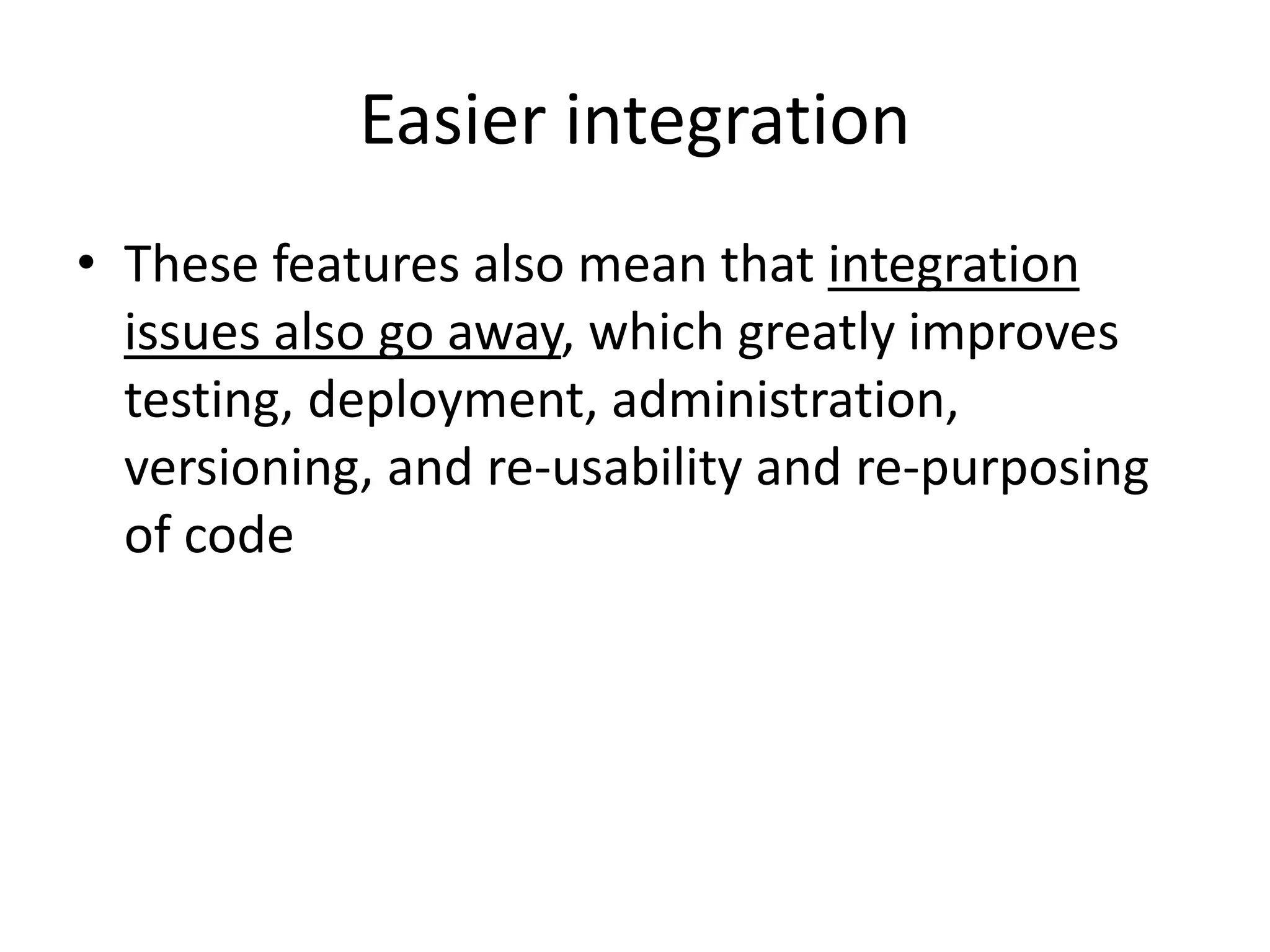 Easier integration

• These features also mean that integration issues also go away, which greatly improves testing, deployment, administration, versioning, and re-usability and re-purposing of code